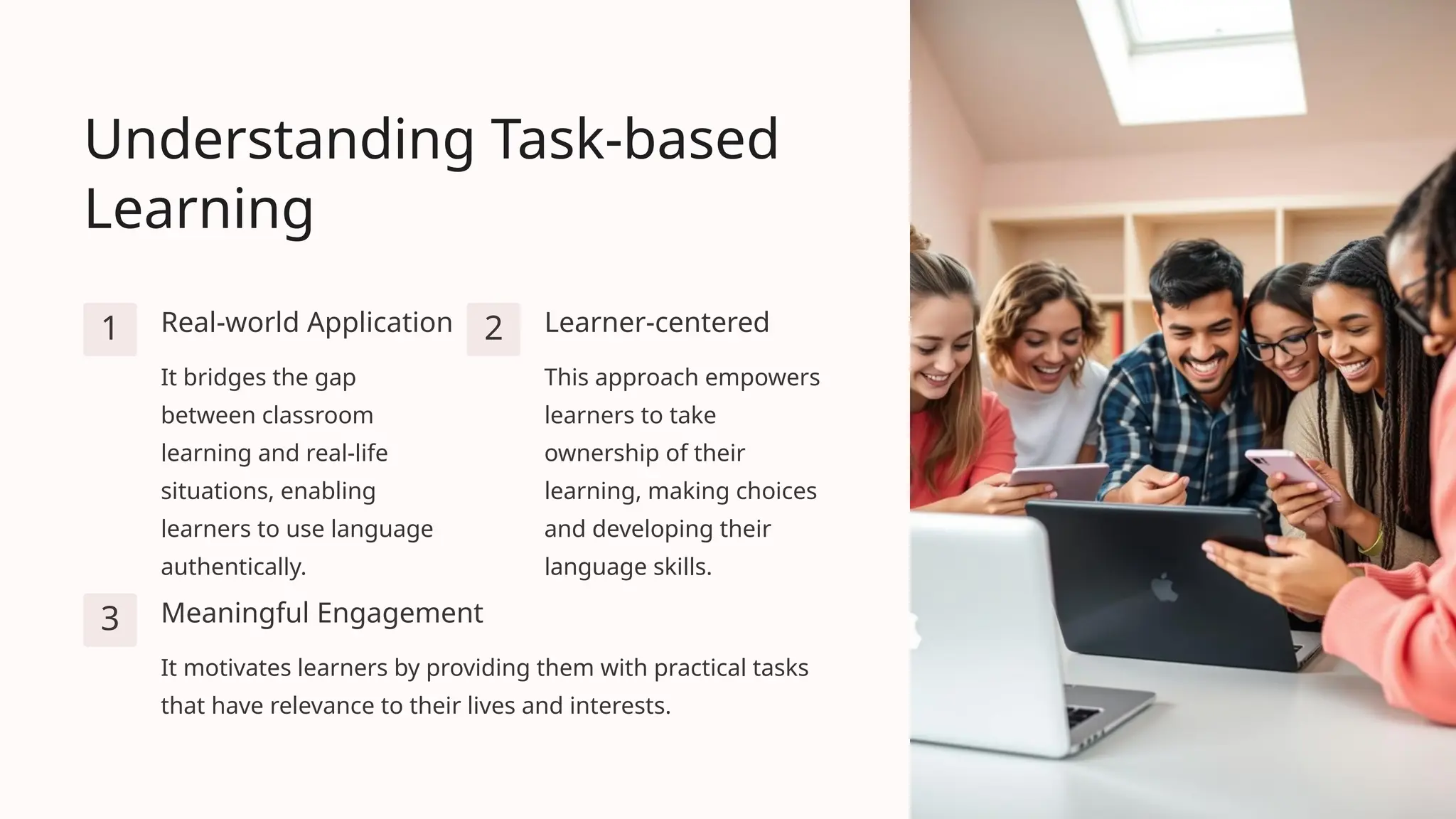 Understanding Task-based Learning

1

Real-world Application

It bridges the gap between classroom learning and real-life situations, enabling learners to use language authentically.

2

Learner-centered

This approach empowers learners to take ownership of their learning, making choices and developing their language skills.

3

Meaningful Engagement

It motivates learners by providing them with practical tasks that have relevance to their lives and interests.